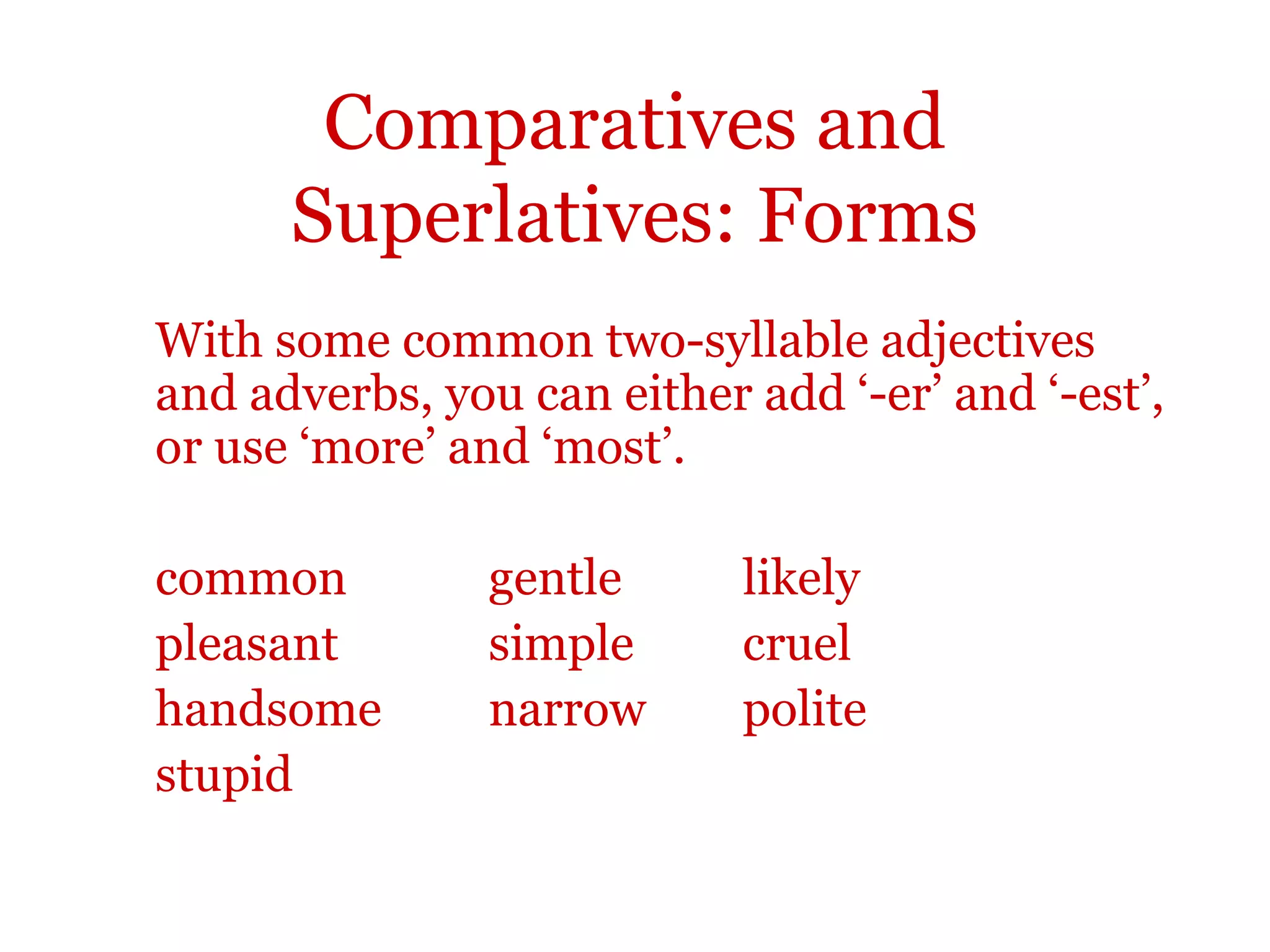 Comparatives and Superlatives: Forms

With some common two-syllable adjectives and adverbs, you can either add ‘-er’ and ‘-est’, or use ‘more’ and ‘most’.

common
pleasant
handsome
stupid

gentle
simple
narrow

likely
cruel
polite